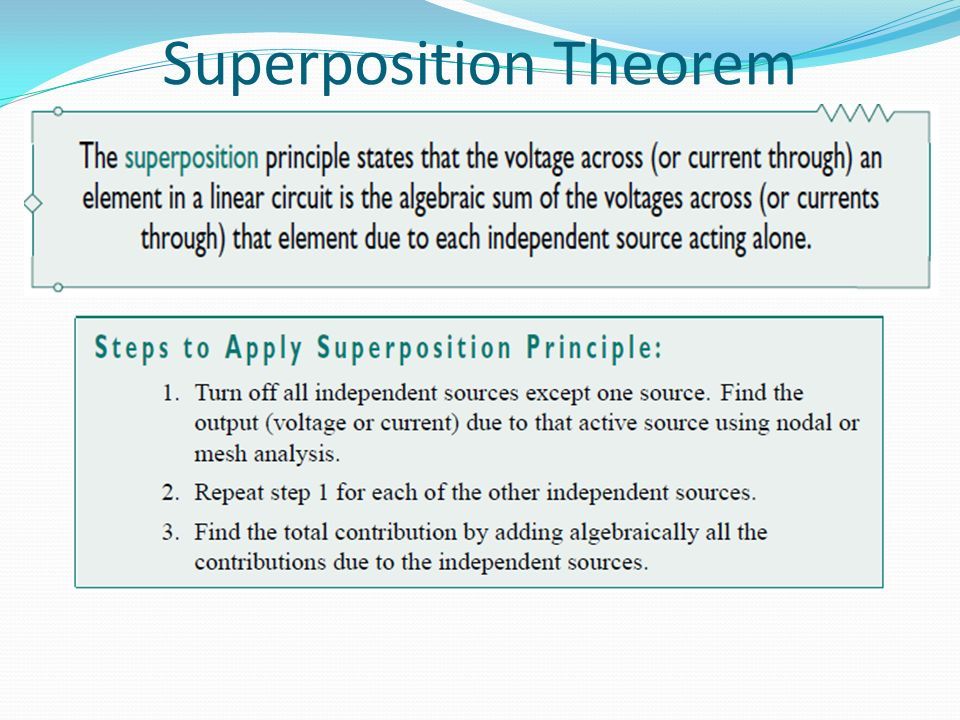 Superposition Theorem

The superposition principle states that the voltage across (or current through) an element in a linear circuit is the algebraic sum of the voltages across (or currents through) that element due to each independent source acting alone.

Steps to Apply Superposition Principle:

1. Turn off all independent sources except one source. Find the output (voltage or current) due to that active source using nodal or mesh analysis.
2. Repeat step 1 for each of the other independent sources.
3. Find the total contribution by adding algebraically all the contributions due to the independent sources.